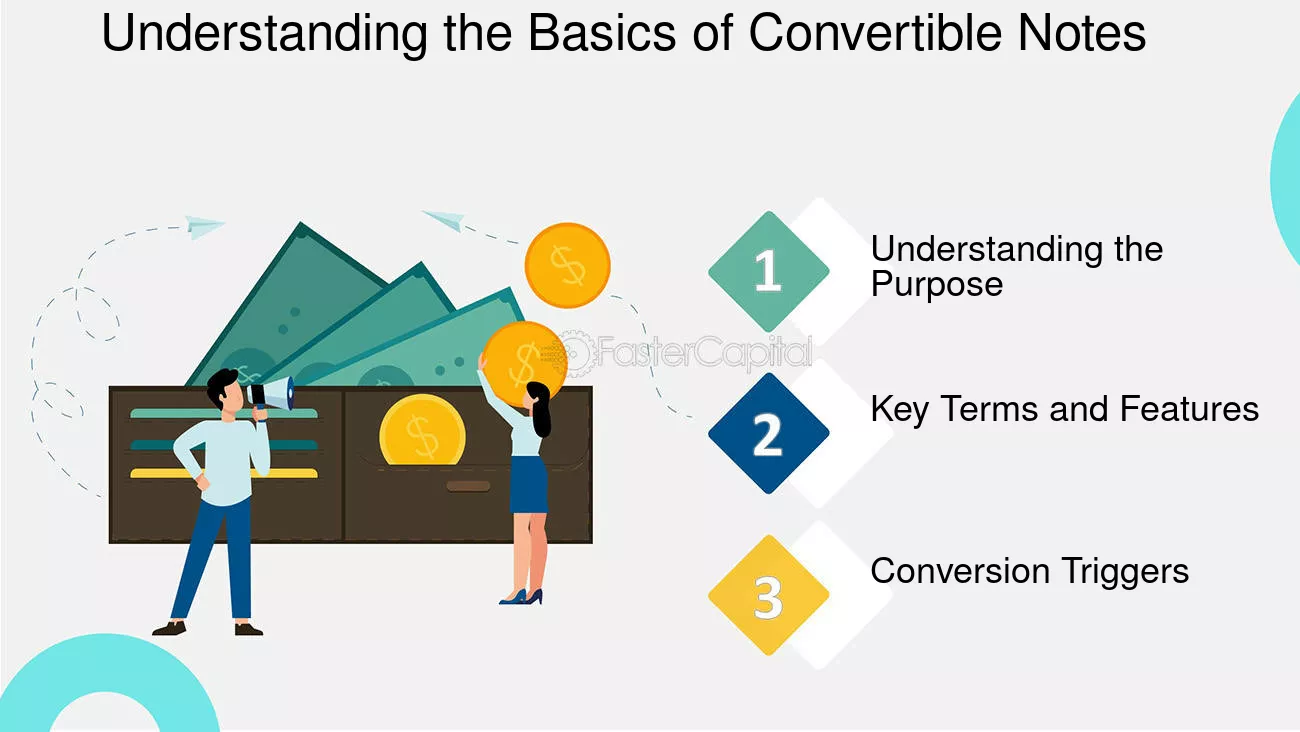 Understanding the Basics of Convertible Notes

1
Understanding the Purpose

2
Key Terms and Features

3
Conversion Triggers

FasterCapital